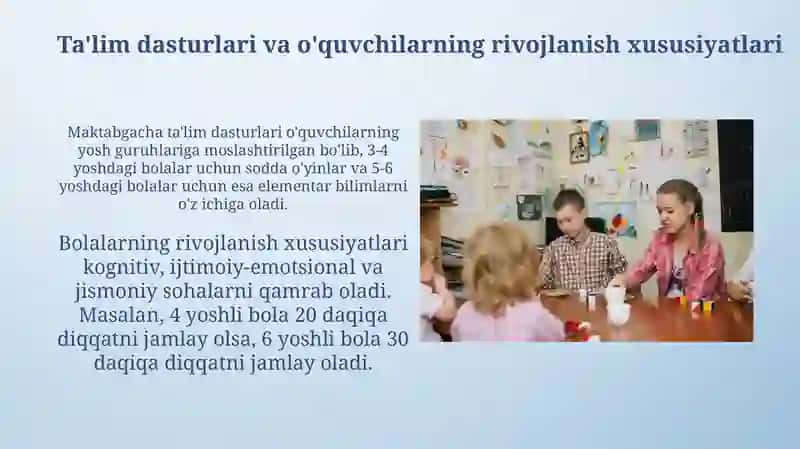 Ta'lim dasturlari va o'quvchilarning rivojlanish xususiyatlari

Maktabgacha ta'lim dasturlari o'quvchilarning yosh guruhlariga moslashtirilgan bo'lib, 3-4 yoshdagi bolalar uchun sodda o'yinlar va 5-6 yoshdagi bolalar uchun esa elementar bilimlarni o'z ichiga oladi.

Bolalarning rivojlanish xususiyatlari kognitiv, ijtimoiy-emotsional va jismoniy sohalarni qamrab oladi. Masalan, 4 yoshli bola 20 daqiqa diqqatni jamlay olsa, 6 yoshli bola 30 daqiqa diqqatni jamlay oladi.